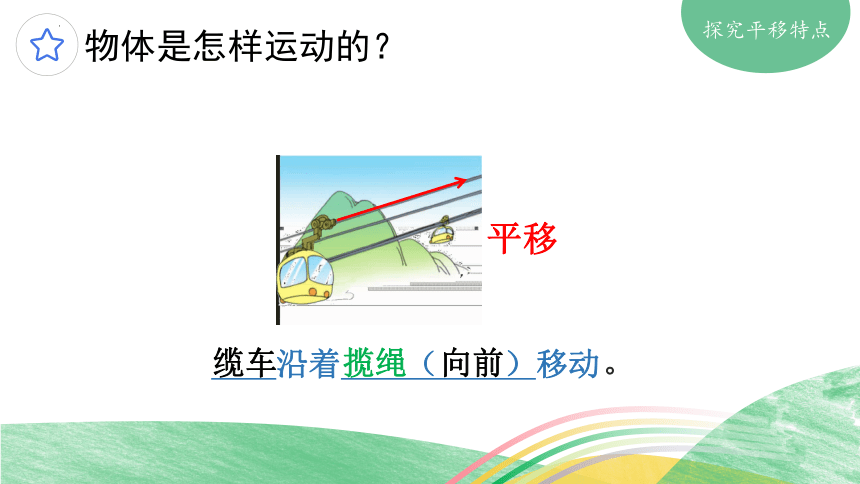 探究平移特点

物体是怎样运动的？

平移

缆车沿着揽绳（向前）移动。